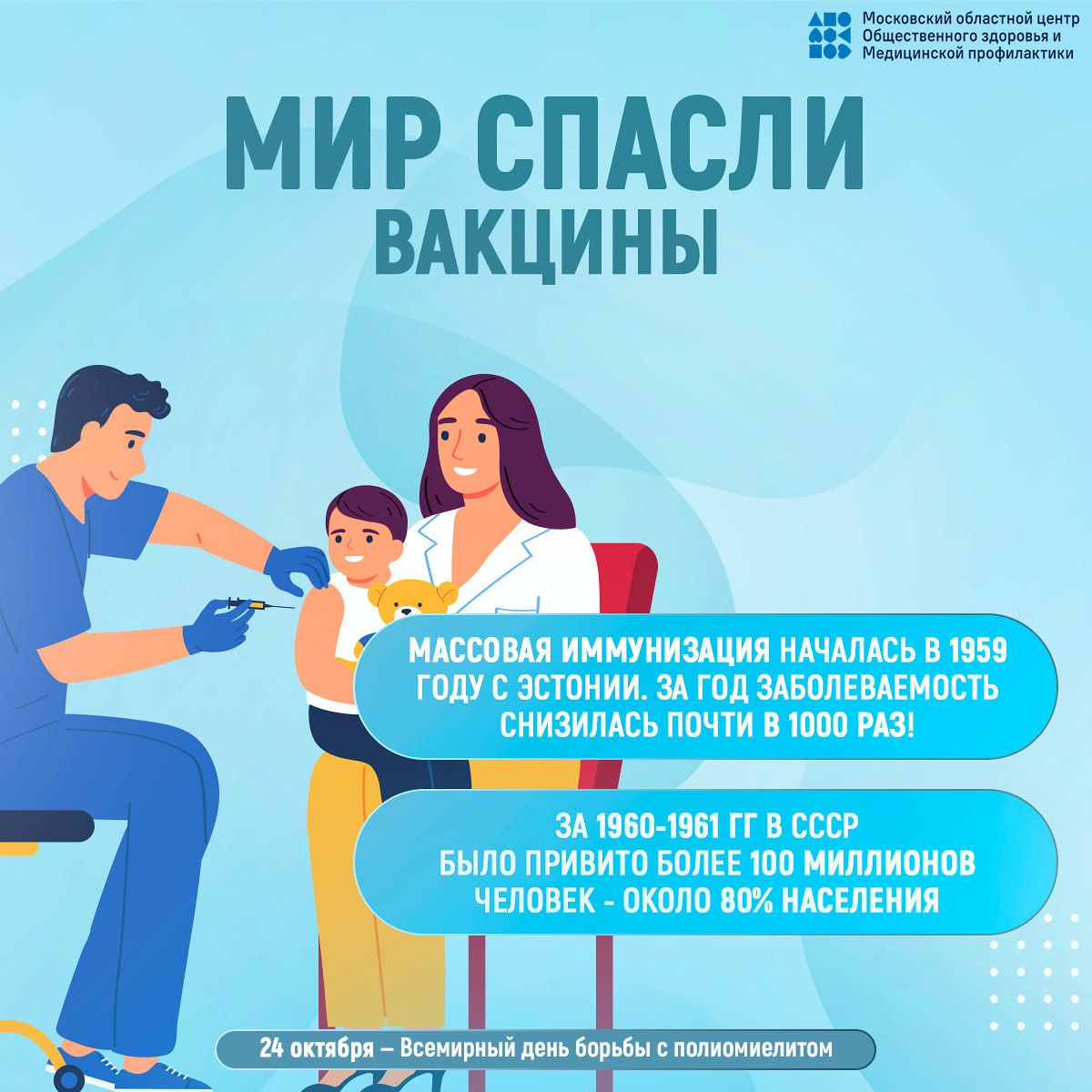 Московский областной центр Общественного здоровья и Медицинской профилактики

МИР СПАСЛИ ВАКЦИНЫ

МАССОВАЯ ИММУНИЗАЦИЯ НАЧАЛАСЬ В 1959 ГОДУ С ЭСТОНИИ. ЗА ГОД ЗАБОЛЕВАЕМОСТЬ СНИЗИЛАСЬ ПОЧТИ В 1000 РАЗ!

ЗА 1960-1961 ГГ В СССР БЫЛО ПРИВИТО БОЛЕЕ 100 МИЛЛИОНОВ ЧЕЛОВЕК - ОКОЛО 80% НАСЕЛЕНИЯ

24 октября – Всемирный день борьбы с полиомиелитом